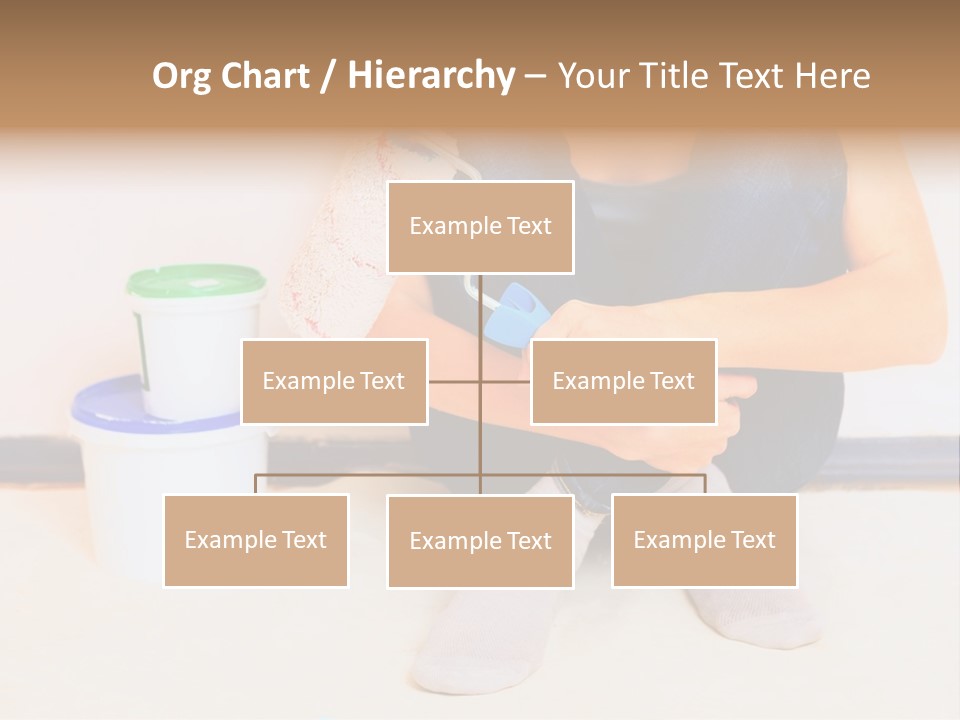 Org Chart / Hierarchy – Your Title Text Here

Example Text

Example Text

Example Text

Example Text

Example Text

Example Text